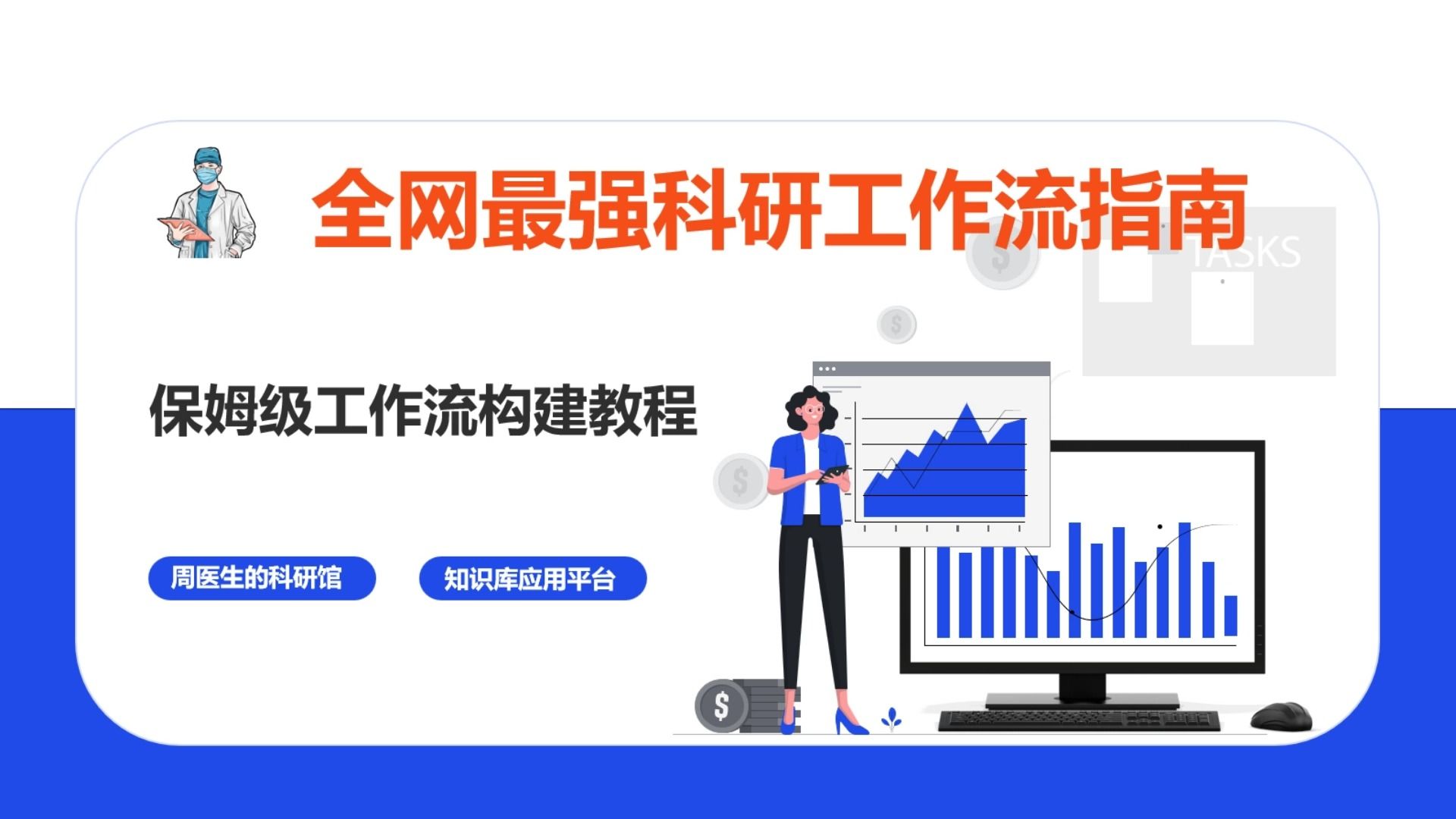 全网最强科研工作流指南

TASKS

保姆级工作流构建教程

周医生的科研馆

知识库应用平台